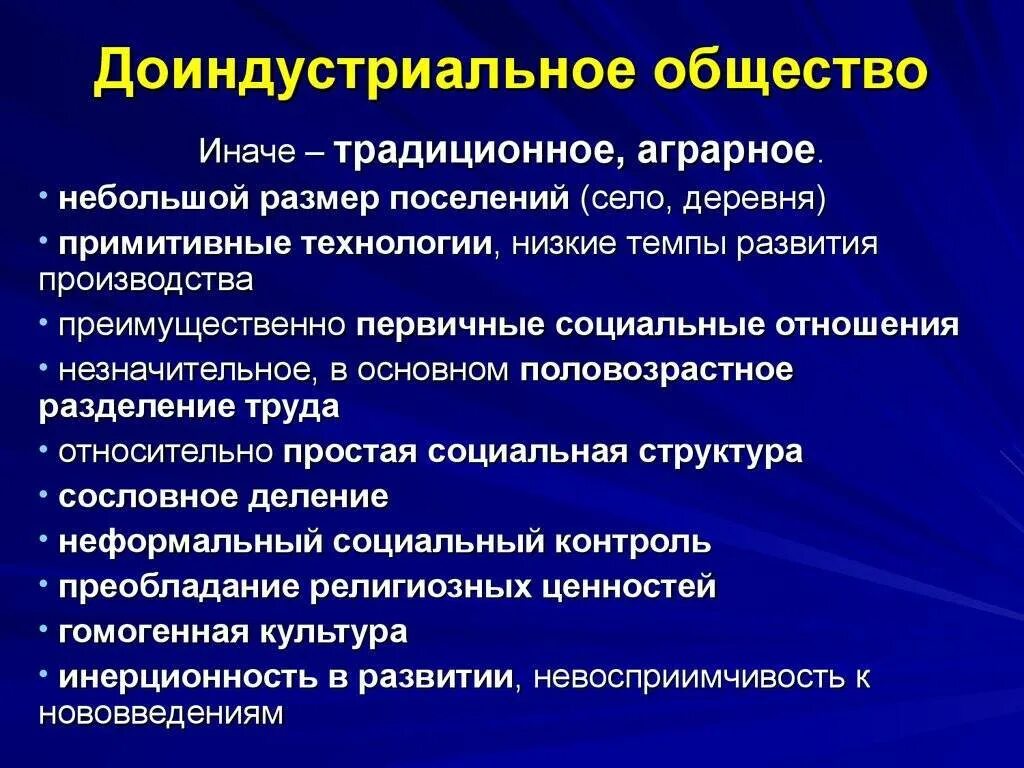 Доиндустриальное общество

Иначе – традиционное, аграрное.

• небольшой размер поселений (село, деревня)

• примитивные технологии, низкие темпы развития производства

• преимущественно первичные социальные отношения

• незначительное, в основном половозрастное разделение труда

• относительно простая социальная структура

• сословное деление

• неформальный социальный контроль

• преобладание религиозных ценностей

• гомогенная культура

• инерционность в развитии, невосприимчивость к нововведениям